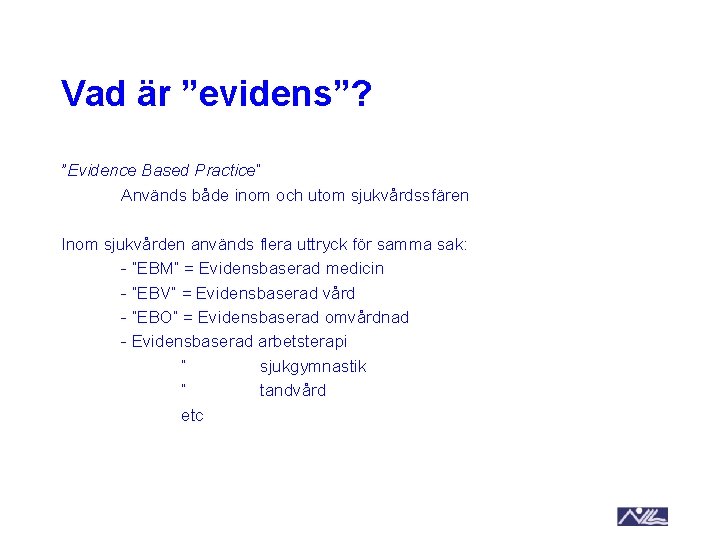 Vad är ”evidens”?

"Evidence Based Practice"

Används både inom och utom sjukvårdssfären

Inom sjukvården används flera uttryck för samma sak:

- "EBM" = Evidensbaserad medicin
- "EBV" = Evidensbaserad vård
- "EBO" = Evidensbaserad omvårdnad
- Evidensbaserad arbetsterapi

" sjukgymnastik

" tandvård

etc